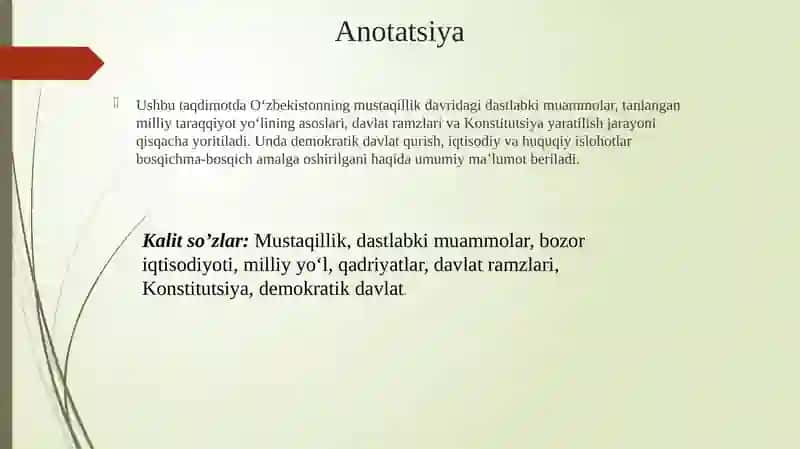 Anotatsiya

Ushbu taqdimotda O‘zbekistonning mustaqillik davridagi dastlabki muammolar, tanlangan milliy taraqqiyot yo‘lining asoslari, davlat ramzlari va Konstitutsiya yaratilish jarayoni qisqacha yoritiladi. Unda demokratik davlat qurish, iqtisodiy va huquqiy islohotlar bosqichma-bosqich amalga oshirilgani haqida umumiy ma’lumot beriladi.

Kalit so’zlar: Mustaqillik, dastlabki muammolar, bozor iqtisodiyoti, milliy yo‘l, qadriyatlar, davlat ramzlari, Konstitutsiya, demokratik davlat.